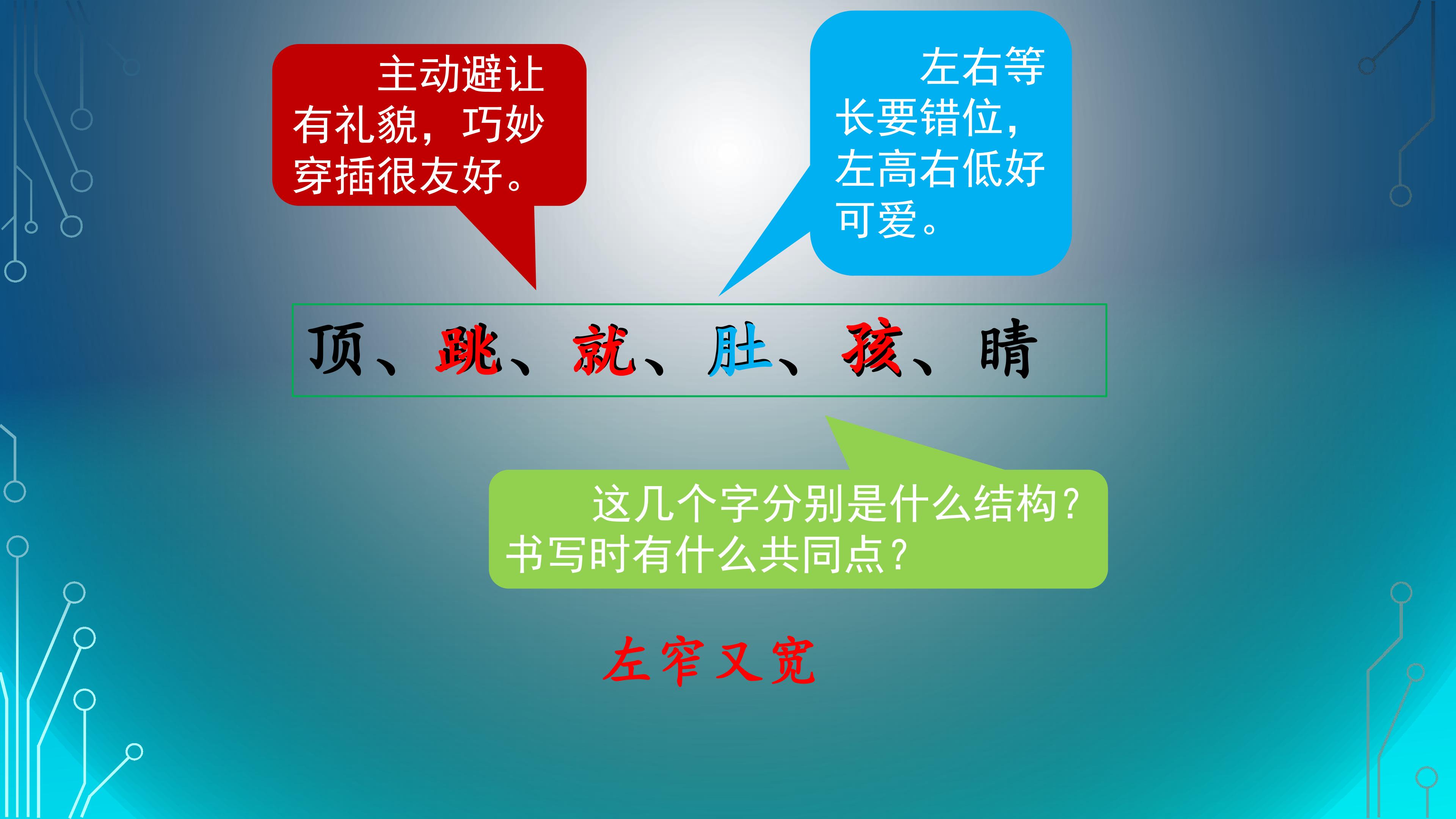 主动避让有礼貌，巧妙穿插很友好。

左右等长要错位，左高右低好可爱。

顶、跳、就、肚、孩、睛

这几个字分别是什么结构？书写时有什么共同点？

左窄又宽